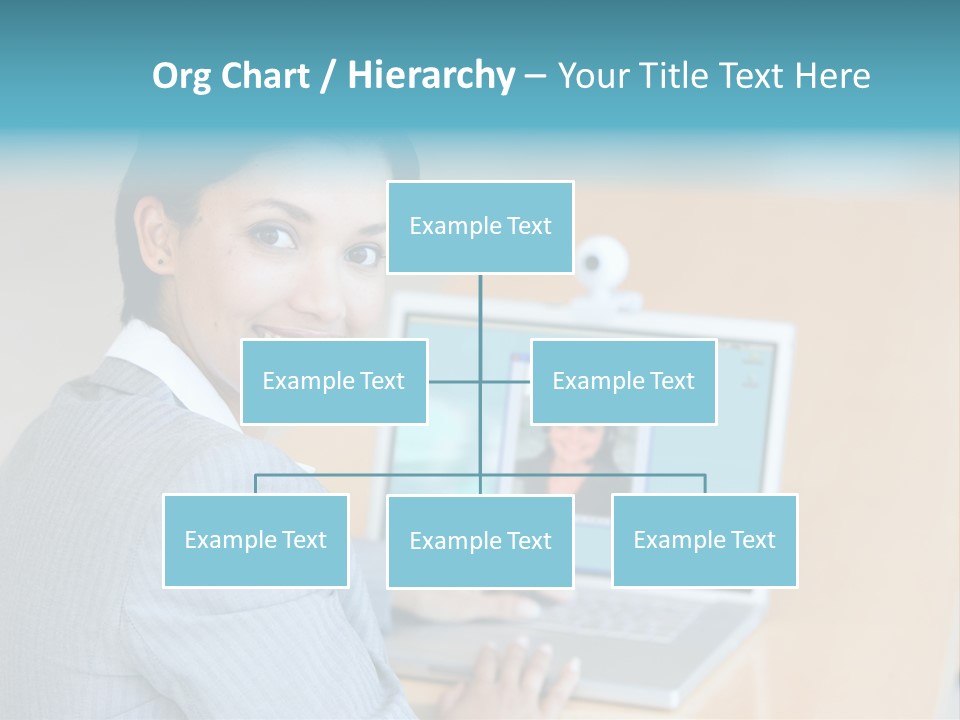 Org Chart / Hierarchy – Your Title Text Here

Example Text

Example Text

Example Text

Example Text

Example Text

Example Text